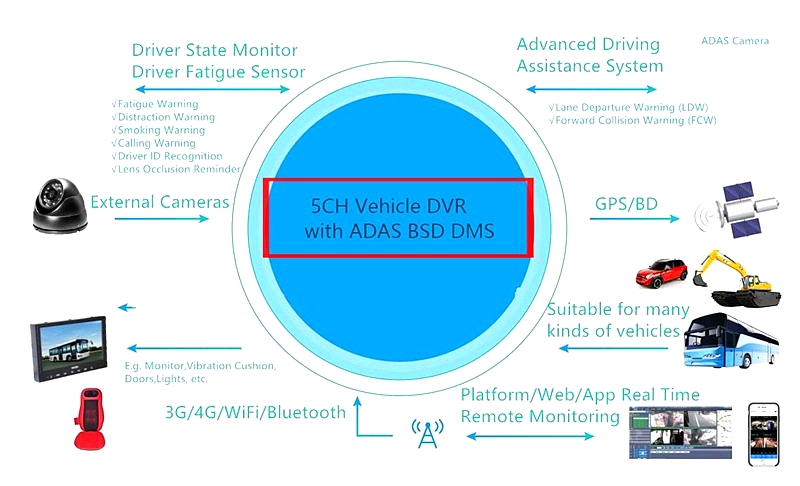 Driver State Monitor
Driver Fatigue Sensor

√Fatigue Warning
√Distraction Warning
√Smoking Warning
√Calling Warning
√Driver ID Recognition
√Lens Occlusion Reminder

Advanced Driving
Assistance System

ADAS Camera

√Lane Departure Warning (LDW)
√Forward Collision Warning (FCW)

External Cameras

5CH Vehicle DVR
with ADAS BSD DMS

GPS/BD

Suitable for many
kinds of vehicles

E.g. Monitor,Vibration Cushion,
Doors,Lights, etc.

3G/4G/WiFi/Bluetooth

Platform/Web/App Real Time
Remote Monitoring